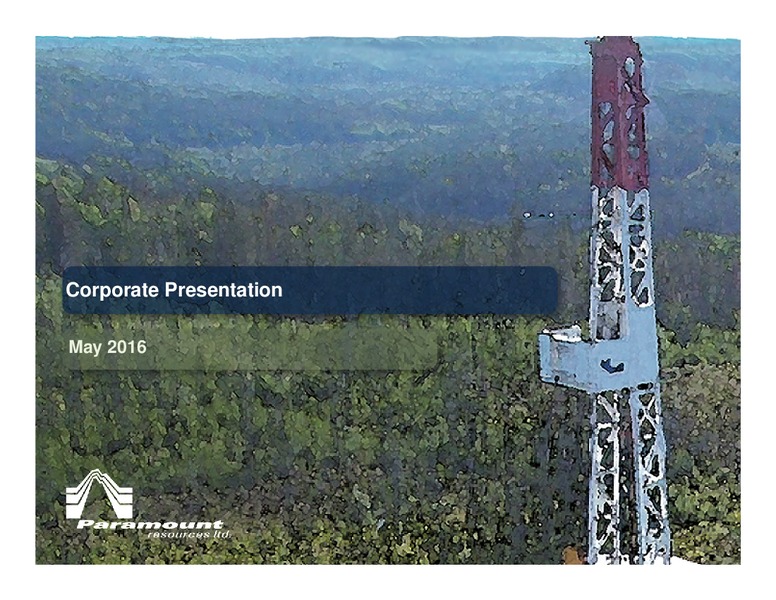 Corporate Presentation

May 2016

Paramount
resources ltd.